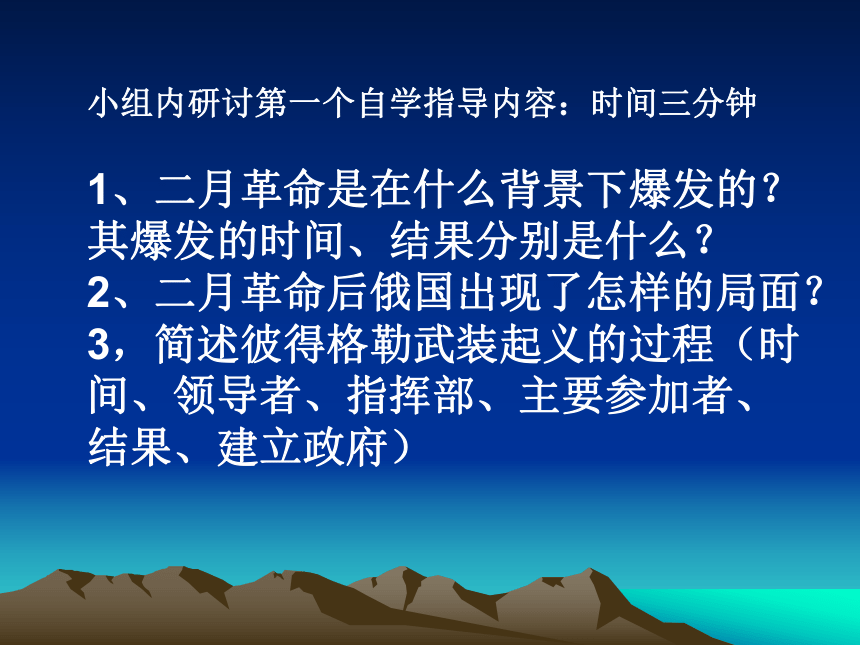 小组内研讨第一个自学指导内容：时间三分钟

1、二月革命是在什么背景下爆发的？其爆发的时间、结果分别是什么？
2、二月革命后俄国出现了怎样的局面？
3，简述彼得格勒武装起义的过程（时间、领导者、指挥部、主要参加者、结果、建立政府）